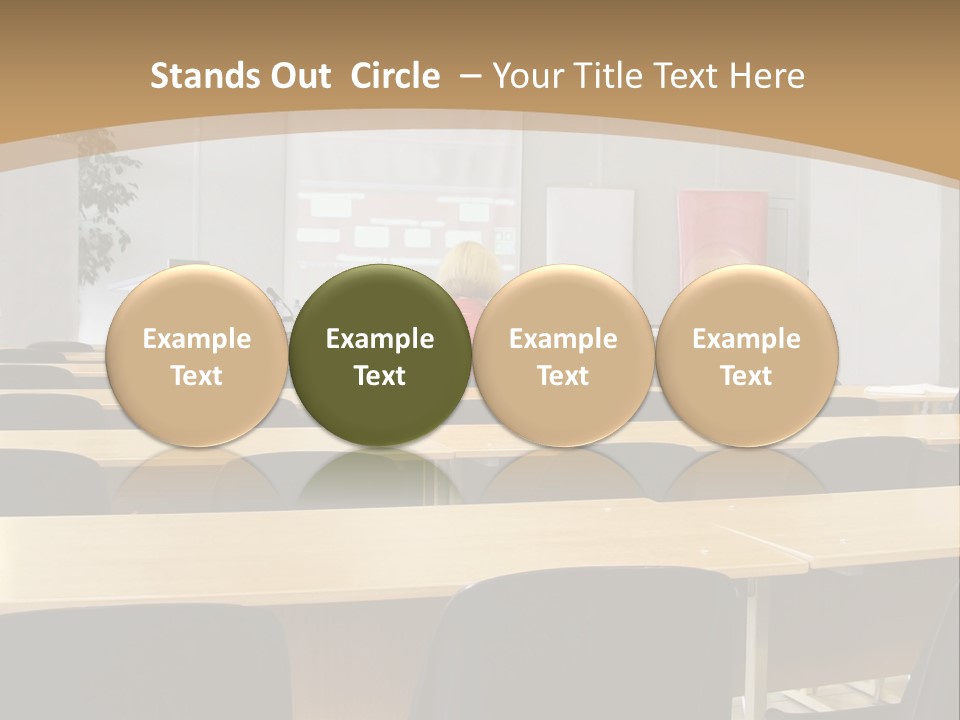 Stands Out Circle – Your Title Text Here

Example Text

Example Text

Example Text

Example Text